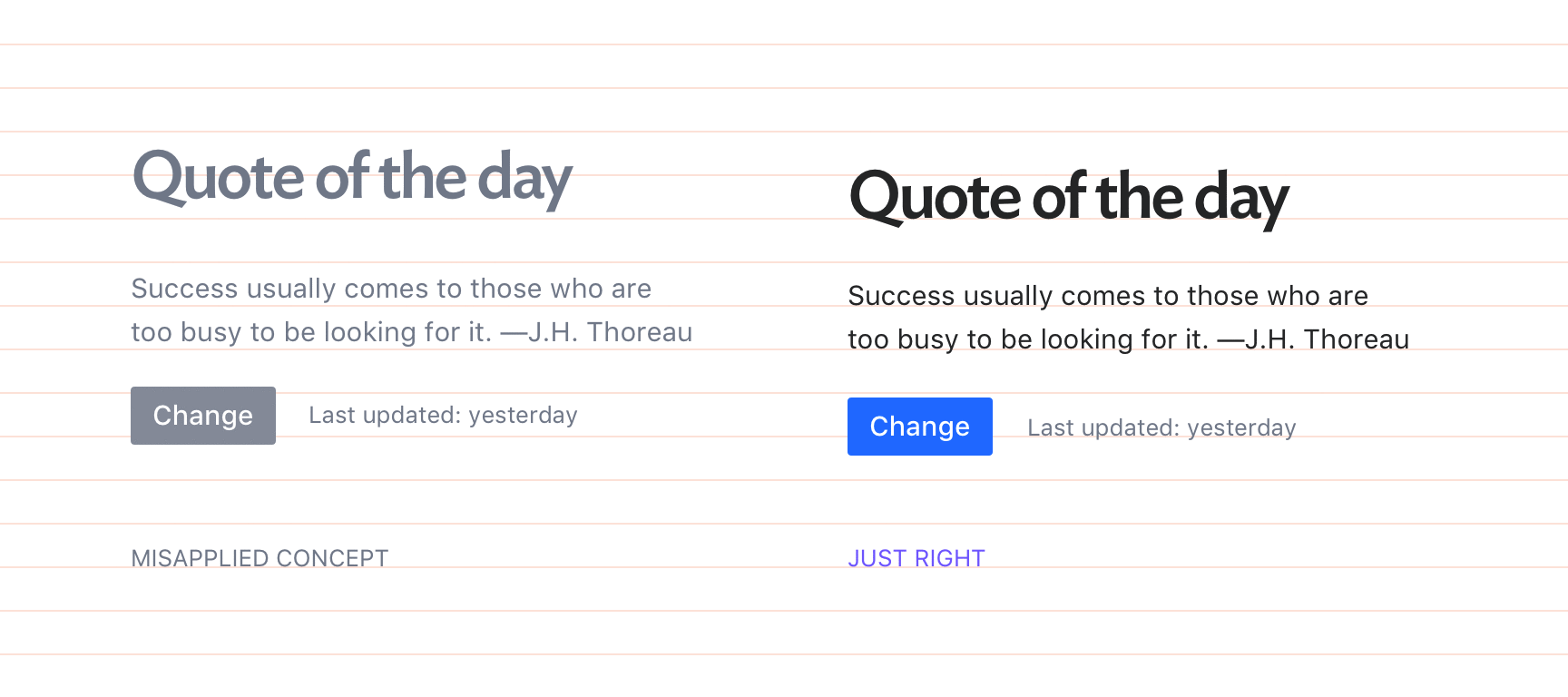 Quote of the day

Success usually comes to those who are too busy to be looking for it. —J.H. Thoreau

Change

Last updated: yesterday

MISAPPLIED CONCEPT

Quote of the day

Success usually comes to those who are too busy to be looking for it. —J.H. Thoreau

Change

Last updated: yesterday

JUST RIGHT